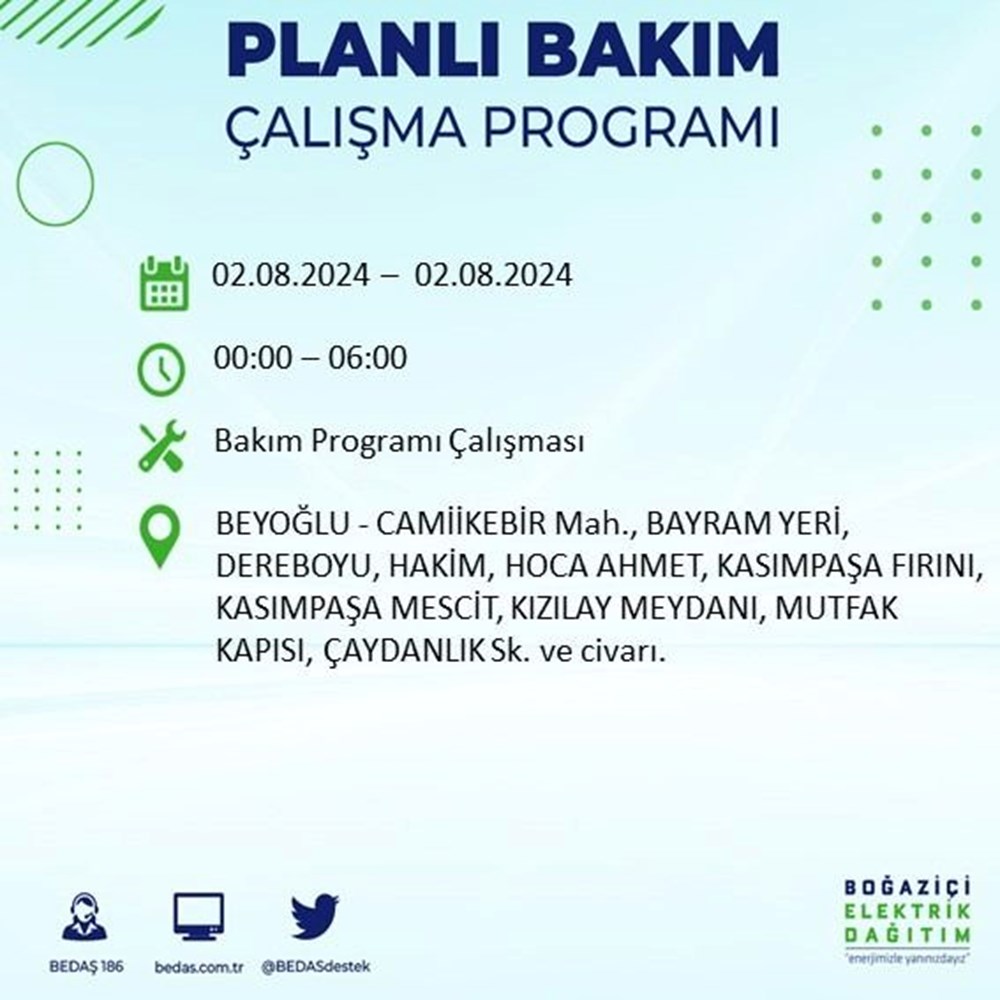 PLANLI BAKIM
ÇALIŞMA PROGRAMI

02.08.2024 – 02.08.2024

00:00 – 06:00

Bakım Programı Çalışması

BEYOĞLU - CAMİİKEBİR Mah., BAYRAM YERİ, DEREBOYU, HAKİM, HOCA AHMET, KASIMPAŞA FIRINI, KASIMPAŞA MESCİT, KIZILAY MEYDANI, MUTFAK KAPISI, ÇAYDANLIK Sk. ve civarı.

BEDAŞ 186
bedas.com.tr
@BEDASdestek

BOĞAZİÇİ
ELEKTRİK
DAĞITIM
"enerjimizle yanınızdayız"